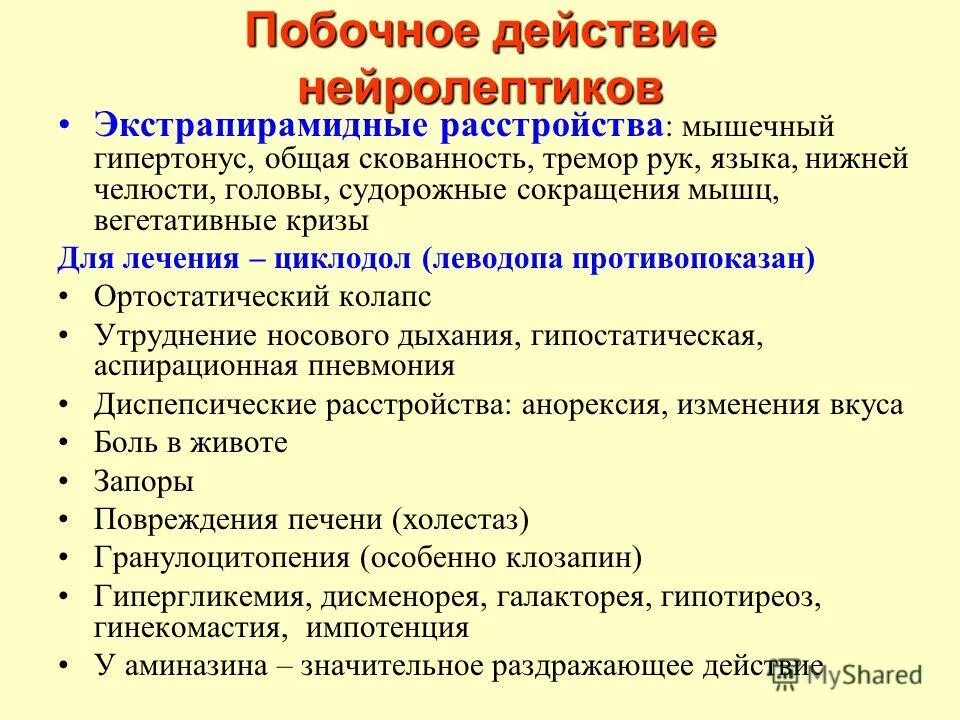 Побочное действие нейролептиков

• Экстрапирамидные расстройства: мышечный гипертонус, общая скованность, тремор рук, языка, нижней челюсти, головы, судорожные сокращения мышц, вегетативные кризы

Для лечения – циклодол (леводопа противопоказан)

• Ортостатический колапс
• Утруднение носового дыхания, гипостатическая, аспирационная пневмония
• Диспепсические расстройства: анорексия, изменения вкуса
• Боль в животе
• Запоры
• Повреждения печени (холестаз)
• Гранулоцитопения (особенно клозапин)
• Гипергликемия, дисменорея, галакторея, гипотиреоз, гинекомастия, импотенция
• У аминазина – значительное раздражающее действие

MyShared